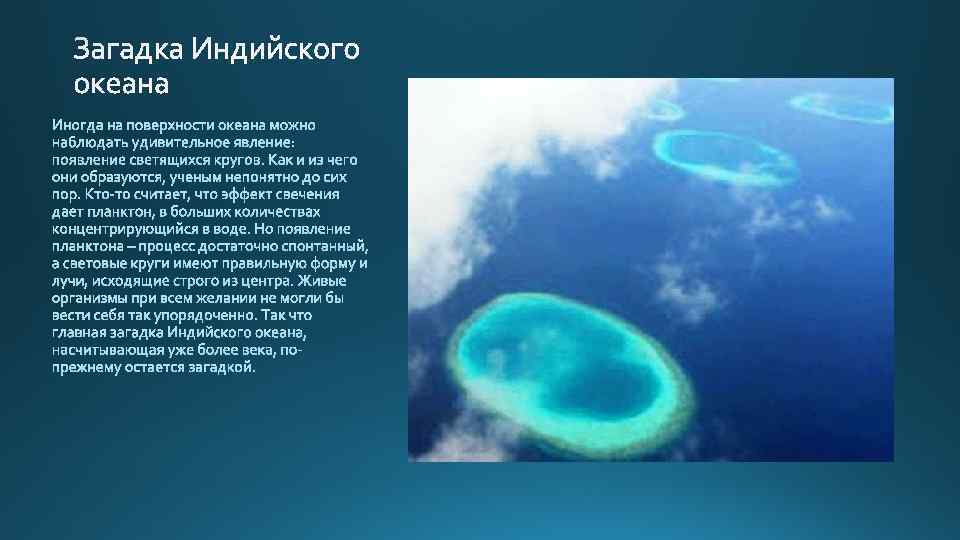 Загадка Индийского океана

Иногда на поверхности океана можно наблюдать удивительное явление: появление светящихся кругов. Как и из чего они образуются, ученым непонятно до сих пор. Кто-то считает, что эффект свечения дает планктон, в больших количествах концентрирующийся в воде. Но появление планктона – процесс достаточно спонтанный, а световые круги имеют правильную форму и лучи, исходящие строго из центра. Живые организмы при всем желании не могли бы вести себя так упорядоченно. Так что главная загадка Индийского океана, насчитывающая уже более века, по-прежнему остается загадкой.